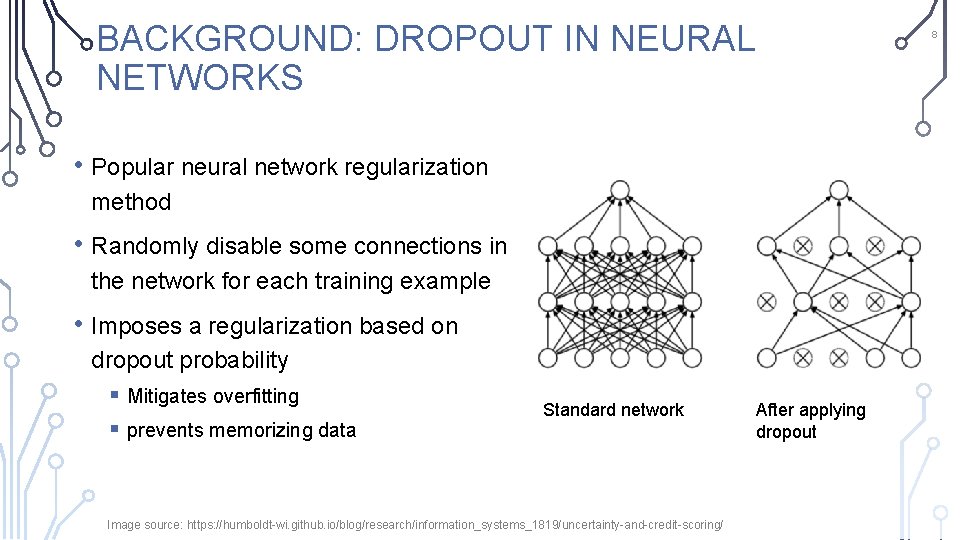 BACKGROUND: DROPOUT IN NEURAL NETWORKS

8

• Popular neural network regularization method

• Randomly disable some connections in the network for each training example

• Imposes a regularization based on dropout probability

▪ Mitigates overfitting

▪ prevents memorizing data

Standard network

After applying dropout

Image source: https://humboldt-wi.github.io/blog/research/information_systems_1819/uncertainty-and-credit-scoring/